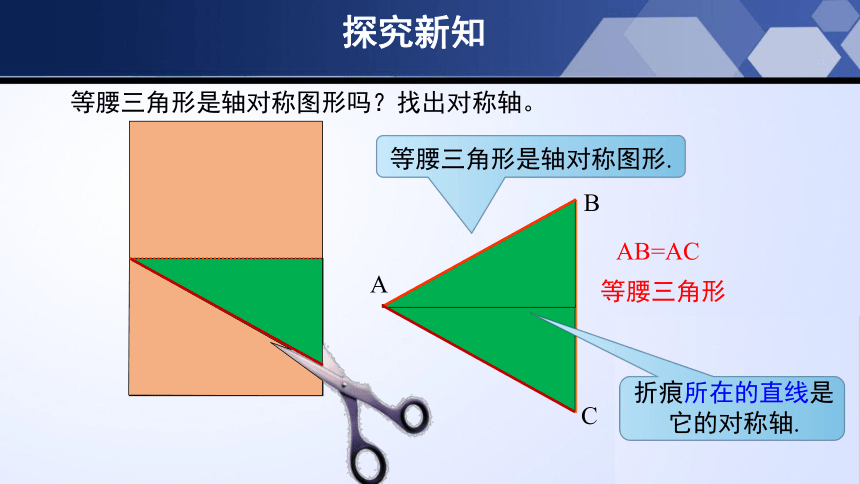 探究新知

等腰三角形是轴对称图形吗？找出对称轴。

等腰三角形是轴对称图形.

B

AB=AC

等腰三角形

A

折痕所在的直线是它的对称轴.

C